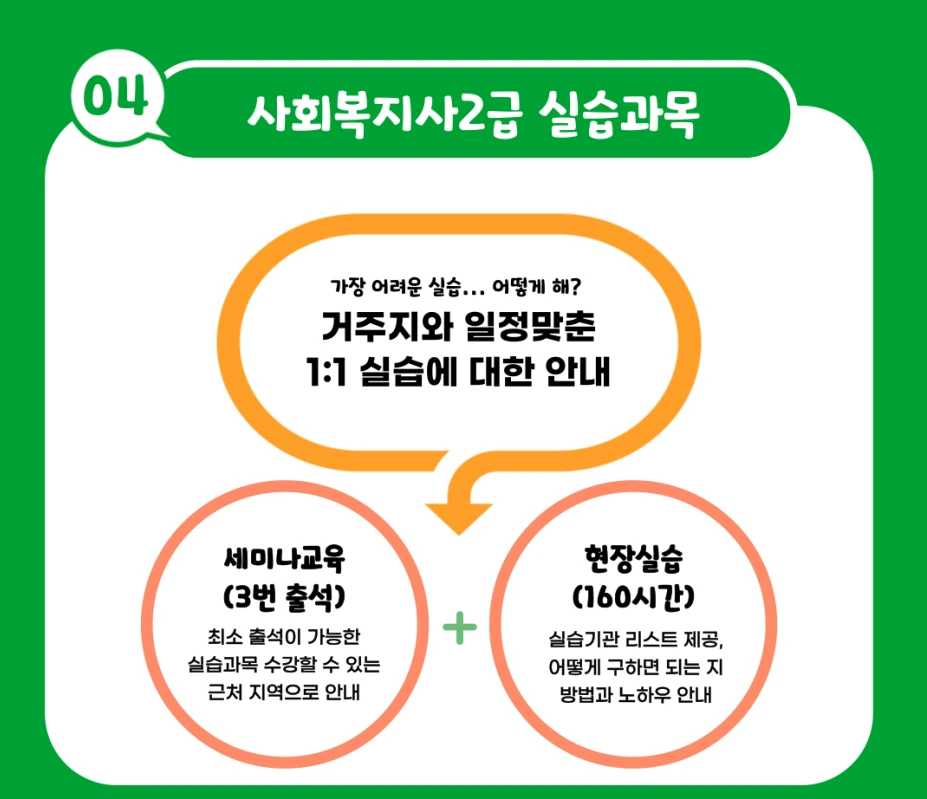 04

사회복지사2급 실습과목

가장 어려운 실습... 어떻게 해?

거주지와 일정맞춘
1:1 실습에 대한 안내

세미나교육
(3번 출석)

최소 출석이 가능한
실습과목 수강할 수 있는
근처 지역으로 안내

+

현장실습
(160시간)

실습기관 리스트 제공,
어떻게 구하면 되는 지
방법과 노하우 안내